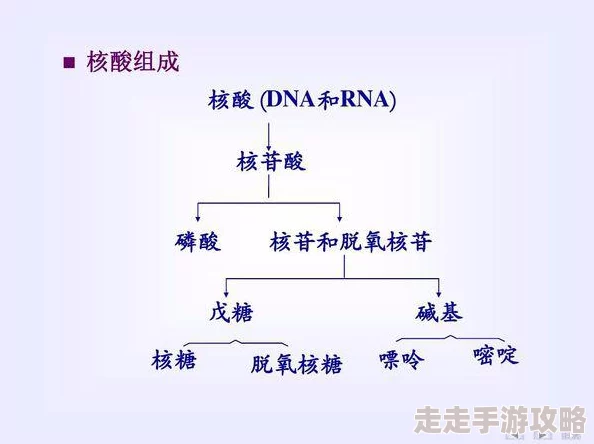 ■ 核酸组成

核酸 (DNA和RNA)

核苷酸

磷酸

核苷和脱氧核苷

戊糖

碱基

核糖

脱氧核糖

嘌呤

嘧啶

走走手游攻略